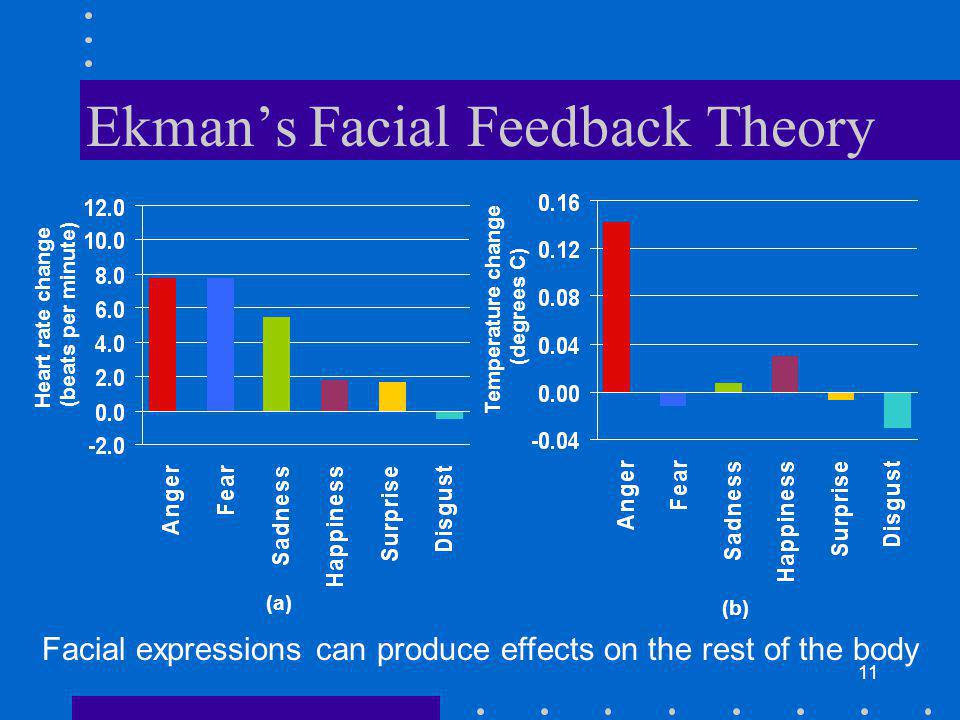 Ekman's Facial Feedback Theory

Heart rate change (beats per minute)

12.0
10.0
8.0
6.0
4.0
2.0
0.0
-2.0

Anger
Fear
Sadness
Happiness
Surprise
Disgust

(a)

Temperature change (degrees C)

0.16
0.12
0.08
0.04
0.00
-0.04

Anger
Fear
Sadness
Happiness
Surprise
Disgust

(b)

Facial expressions can produce effects on the rest of the body

11